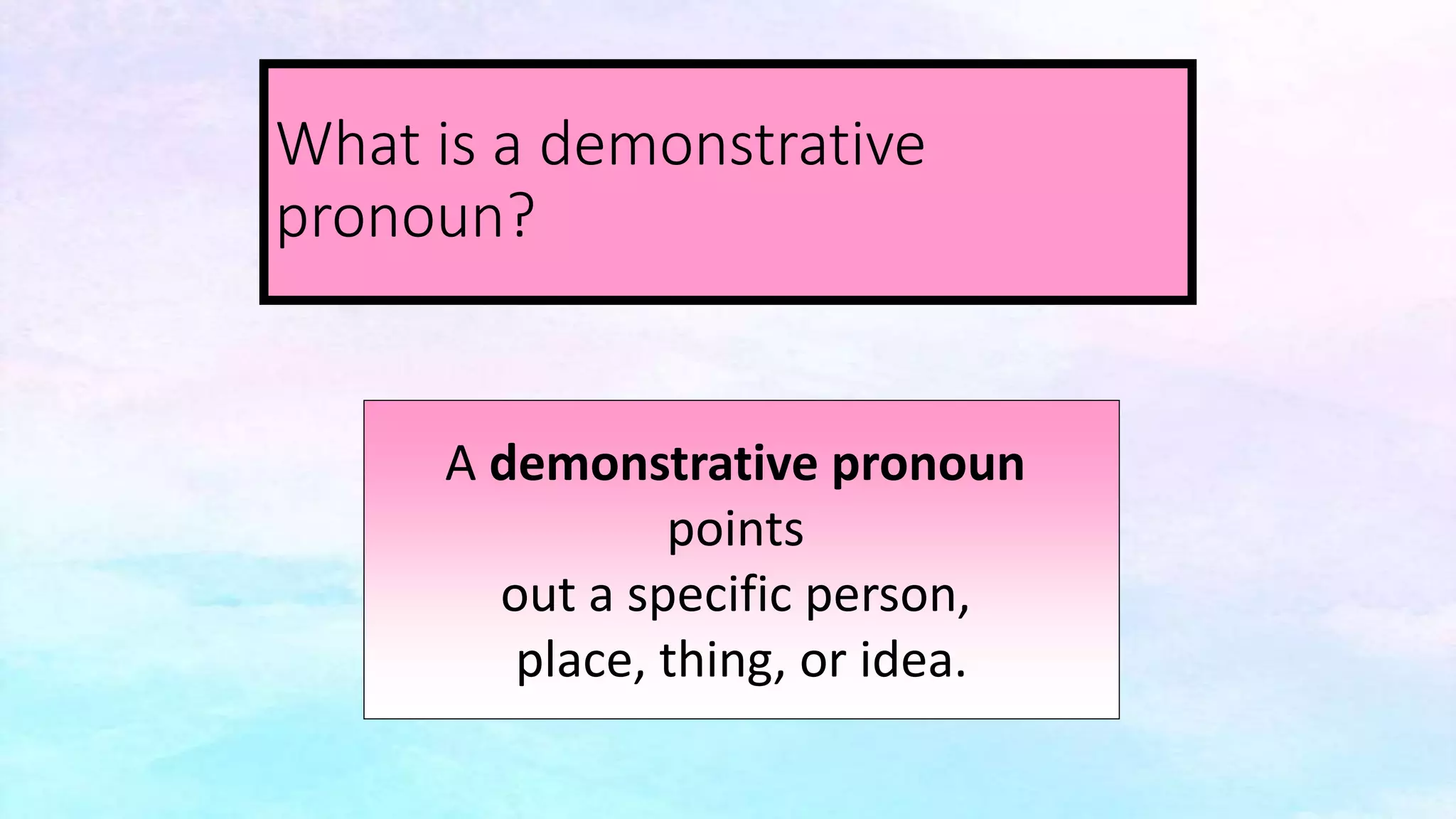 What is a demonstrative pronoun?

A demonstrative pronoun points out a specific person, place, thing, or idea.